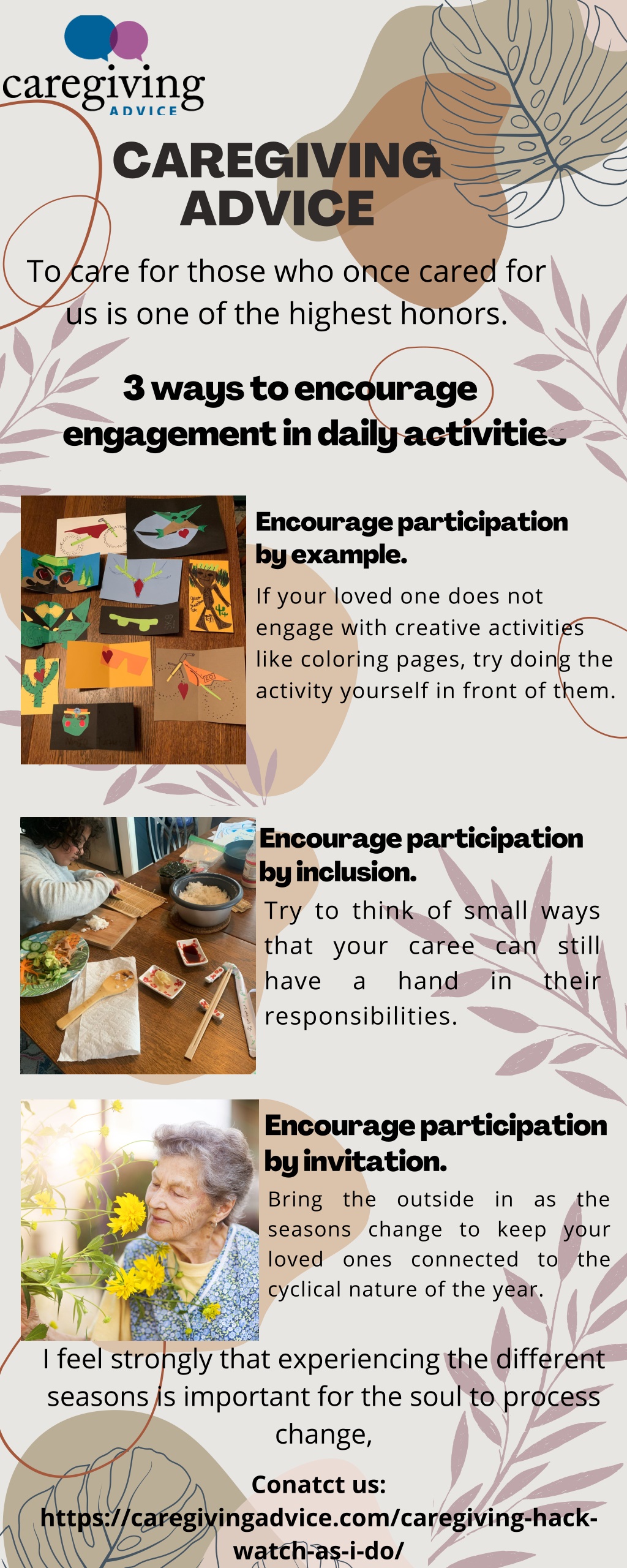 caregiving
ADVICE

CAREGIVING ADVICE

To care for those who once cared for us is one of the highest honors.

3 ways to encourage engagement in daily activities

Encourage participation by example.

If your loved one does not engage with creative activities like coloring pages, try doing the activity yourself in front of them.

Encourage participation by inclusion.

Try to think of small ways that your caree can still have a hand in their responsibilities.

Encourage participation by invitation.

Bring the outside in as the seasons change to keep your loved ones connected to the cyclical nature of the year.

I feel strongly that experiencing the different seasons is important for the soul to process change,

Conatct us:
https://caregivingadvice.com/caregiving-hack-watch-as-i-do/